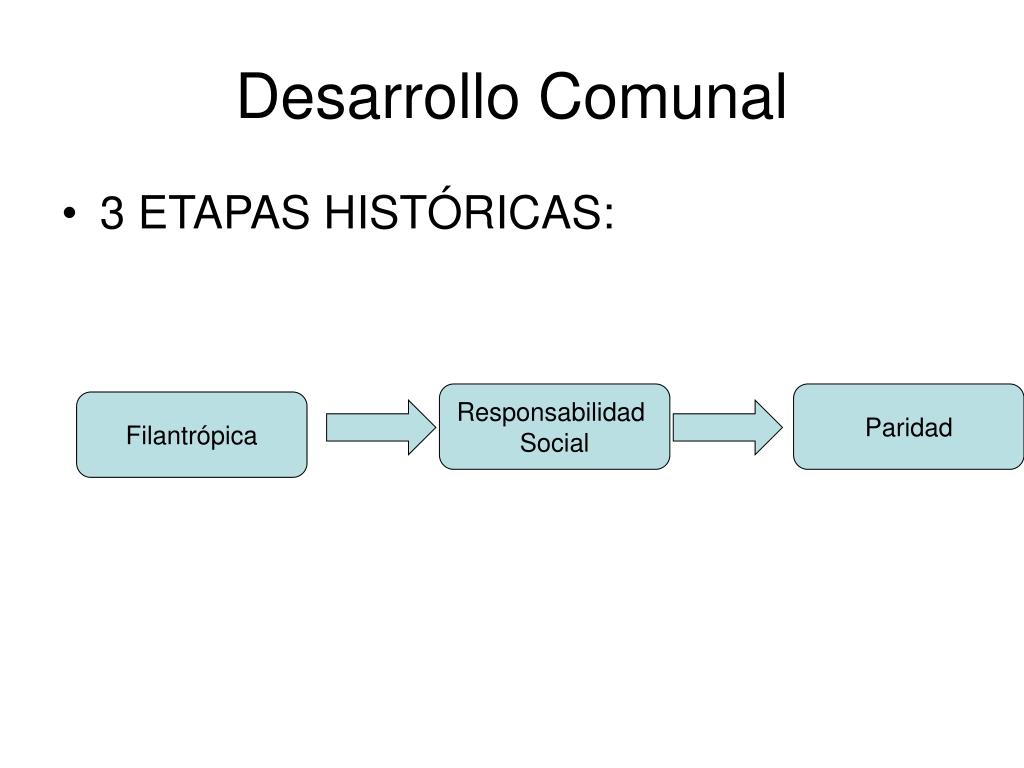 Desarrollo Comunal

• 3 ETAPAS HISTÓRICAS:

Filantrópica

Responsabilidad Social

Paridad